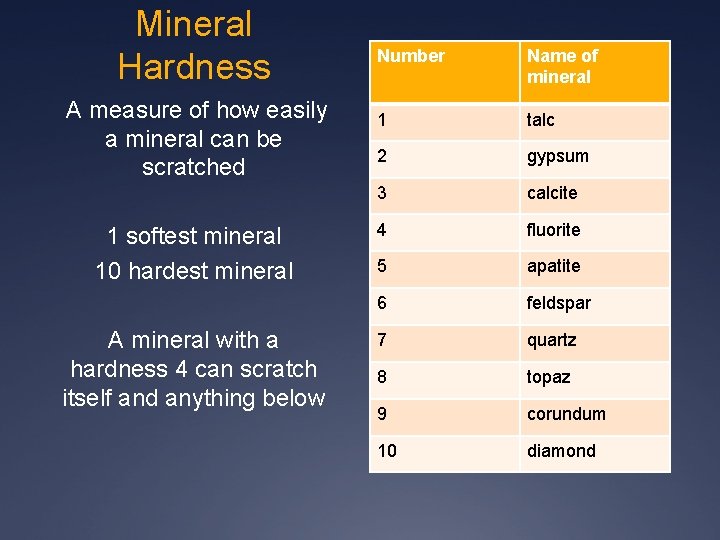 Mineral Hardness

A measure of how easily a mineral can be scratched

1 softest mineral
10 hardest mineral

A mineral with a hardness 4 can scratch itself and anything below

| Number | Name of mineral |
|---|---|
| 1 | talc |
| 2 | gypsum |
| 3 | calcite |
| 4 | fluorite |
| 5 | apatite |
| 6 | feldspar |
| 7 | quartz |
| 8 | topaz |
| 9 | corundum |
| 10 | diamond |